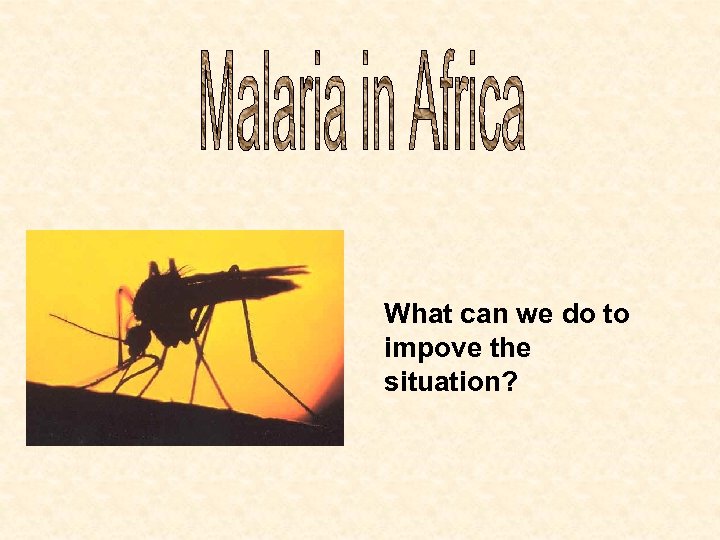 Malaria in Africa

What can we do to impove the situation?